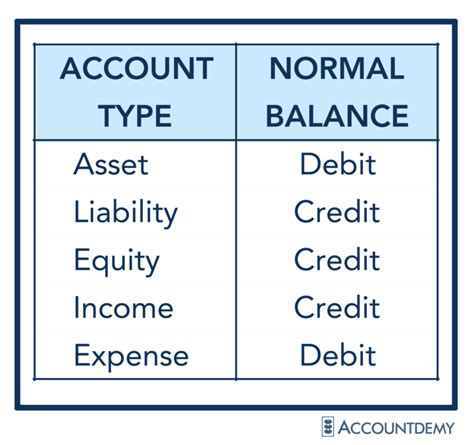 | ACCOUNT TYPE | NORMAL BALANCE |
|---|---|
| Asset | Debit |
| Liability | Credit |
| Equity | Credit |
| Income | Credit |
| Expense | Debit |

ACCOUNTDEMY